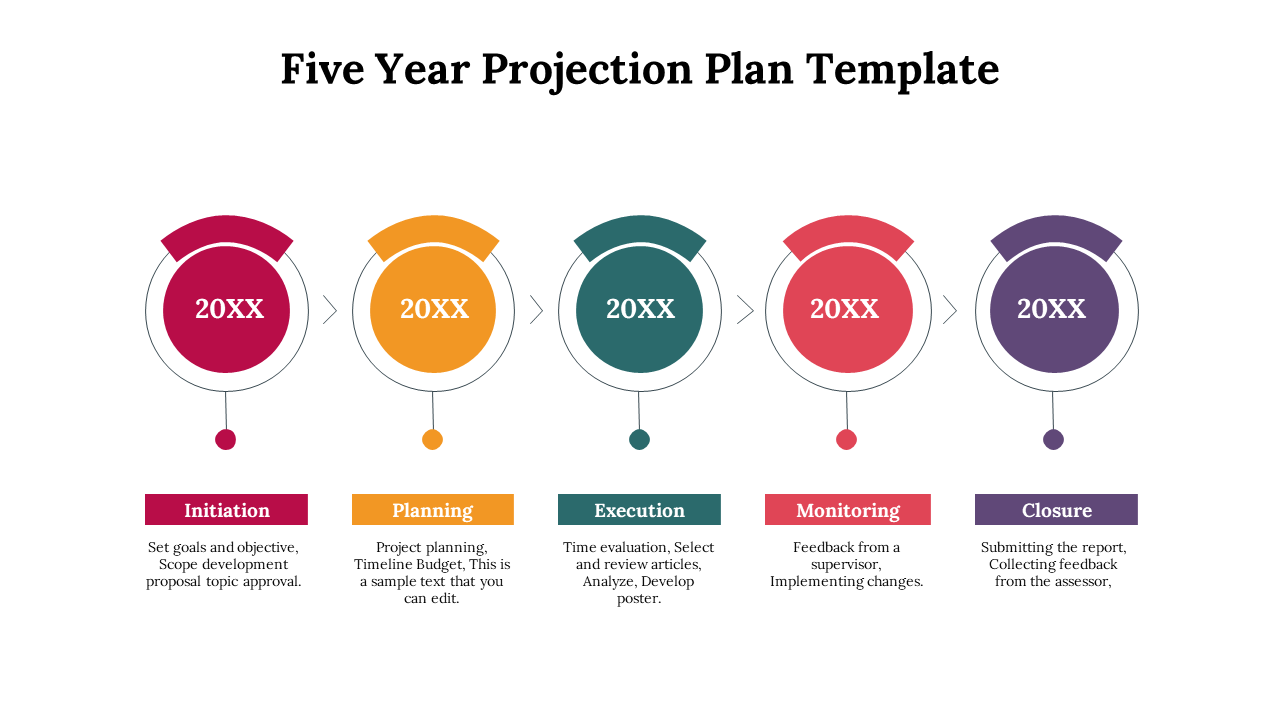 Five Year Projection Plan Template

20XX

20XX

20XX

20XX

20XX

Initiation

Set goals and objective, Scope development proposal topic approval.

Planning

Project planning, Timeline Budget, This is a sample text that you can edit.

Execution

Time evaluation, Select and review articles, Analyze, Develop poster.

Monitoring

Feedback from a supervisor, Implementing changes.

Closure

Submitting the report, Collecting feedback from the assessor,